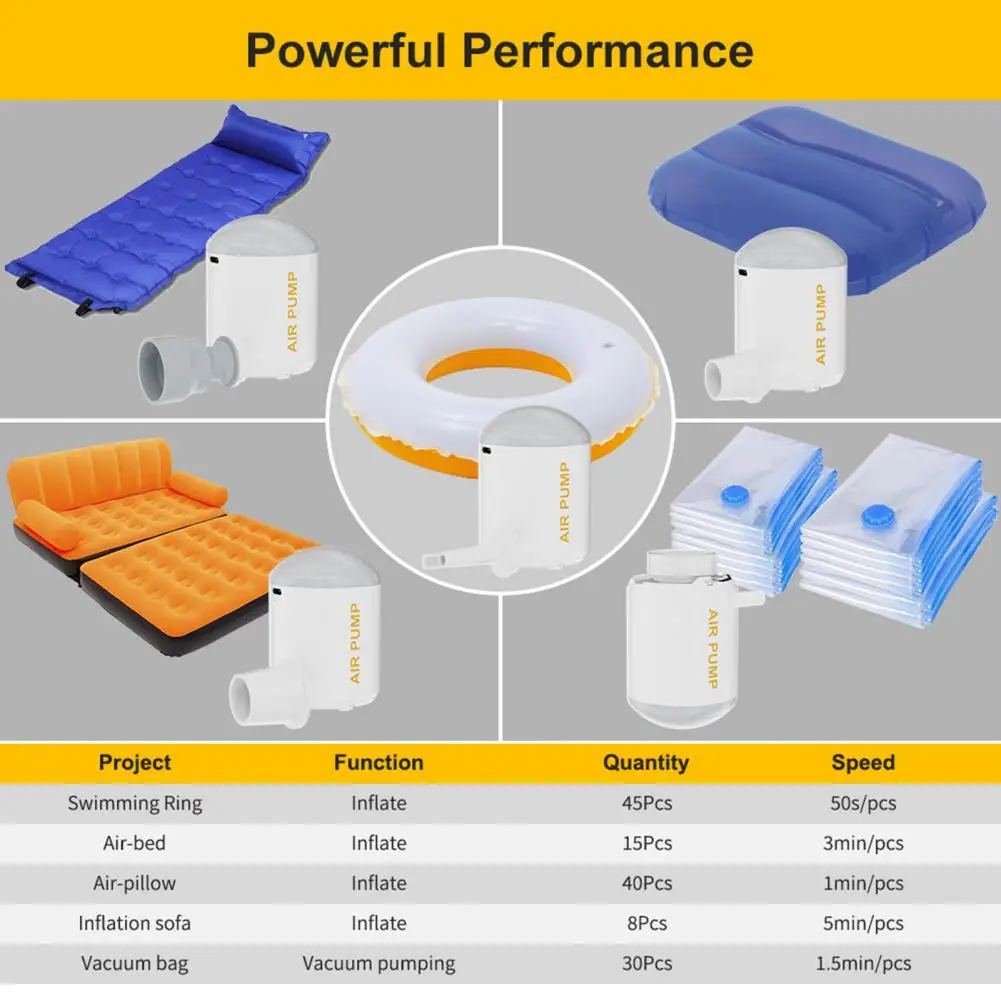 Powerful Performance

AIR PUMP

AIR PUMP

AIR PUMP

AIR PUMP

AIR PUMP

| Project | Function | Quantity | Speed |
|---|---|---|---|
| Swimming Ring | Inflate | 45Pcs | 50s/pcs |
| Air-bed | Inflate | 15Pcs | 3min/pcs |
| Air-pillow | Inflate | 40Pcs | 1min/pcs |
| Inflation sofa | Inflate | 8Pcs | 5min/pcs |
| Vacuum bag | Vacuum pumping | 30Pcs | 1.5min/pcs |